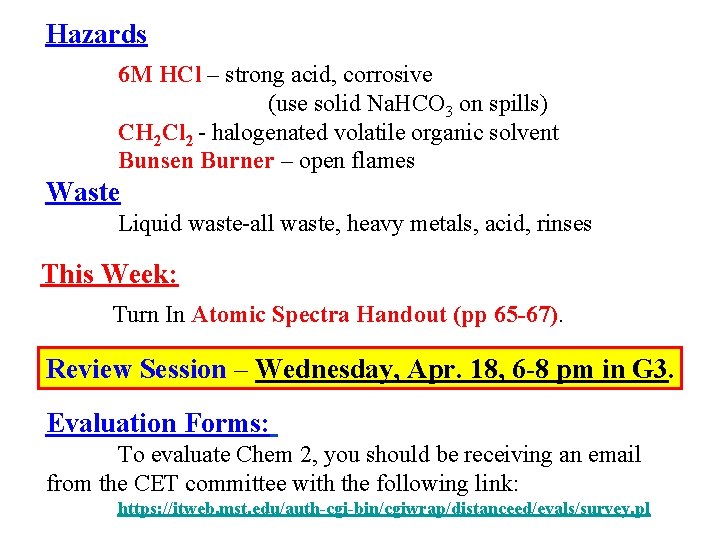 Hazards

6M HCl – strong acid, corrosive
(use solid $NaHCO_3$ on spills)
$CH_2Cl_2$ - halogenated volatile organic solvent
Bunsen Burner – open flames

Waste

Liquid waste-all waste, heavy metals, acid, rinses

This Week:

Turn In Atomic Spectra Handout (pp 65-67).

Review Session – Wednesday, Apr. 18, 6-8 pm in G3.

Evaluation Forms:

To evaluate Chem 2, you should be receiving an email from the CET committee with the following link:
https://itweb.mst.edu/auth-cgi-bin/cgiwrap/distanceed/evals/survey.pl